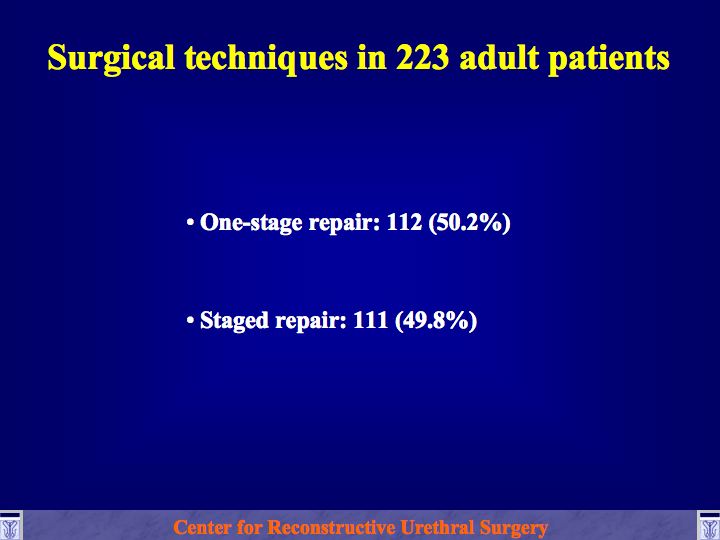 Surgical techniques in 223 adult patients

• One-stage repair: 112 (50.2%)

• Staged repair: 111 (49.8%)

Center for Reconstructive Urethral Surgery